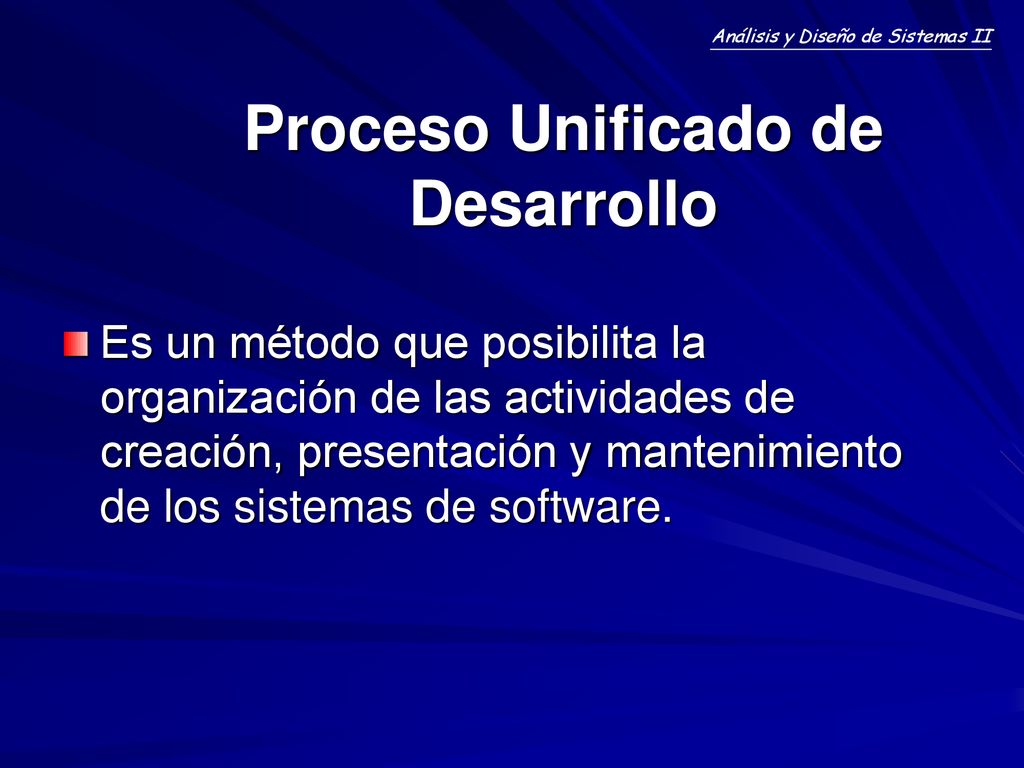 Análisis y Diseño de Sistemas II

Proceso Unificado de Desarrollo

Es un método que posibilita la organización de las actividades de creación, presentación y mantenimiento de los sistemas de software.